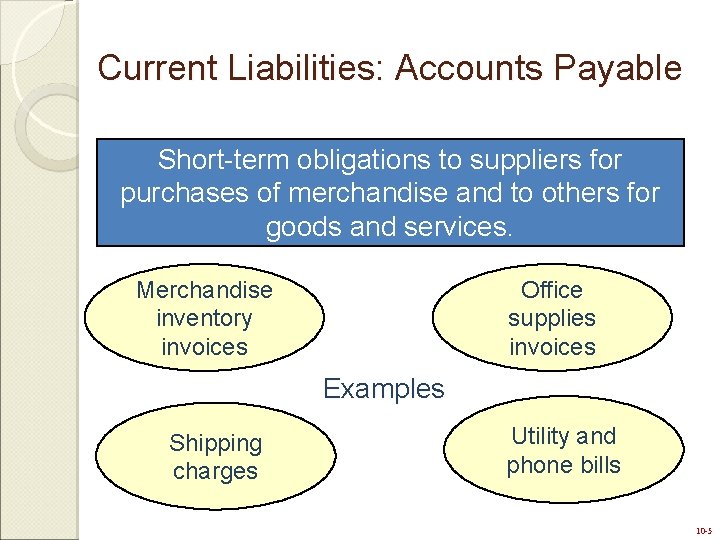 Current Liabilities: Accounts Payable

Short-term obligations to suppliers for purchases of merchandise and to others for goods and services.

Merchandise inventory invoices

Office supplies invoices

Examples

Shipping charges

Utility and phone bills

10-5